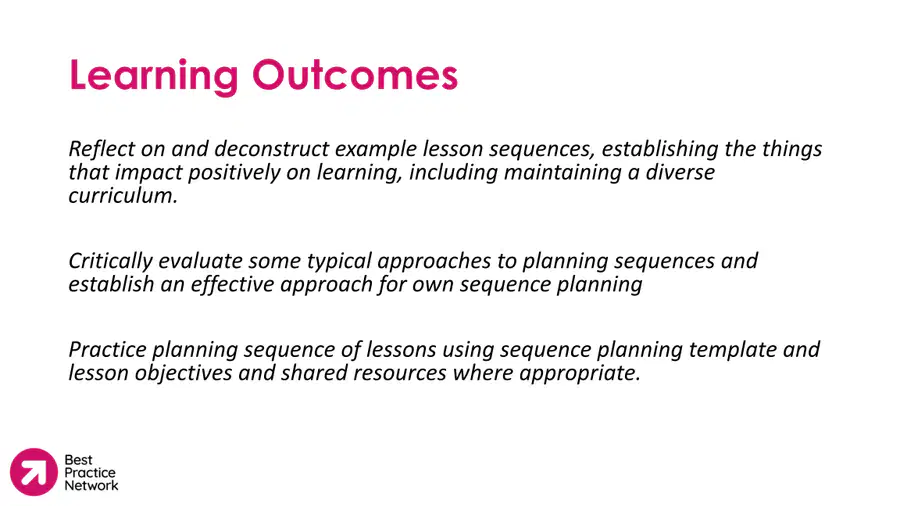 Learning Outcomes

Reflect on and deconstruct example lesson sequences, establishing the things that impact positively on learning, including maintaining a diverse curriculum.

Critically evaluate some typical approaches to planning sequences and establish an effective approach for own sequence planning

Practice planning sequence of lessons using sequence planning template and lesson objectives and shared resources where appropriate.

Best Practice Network